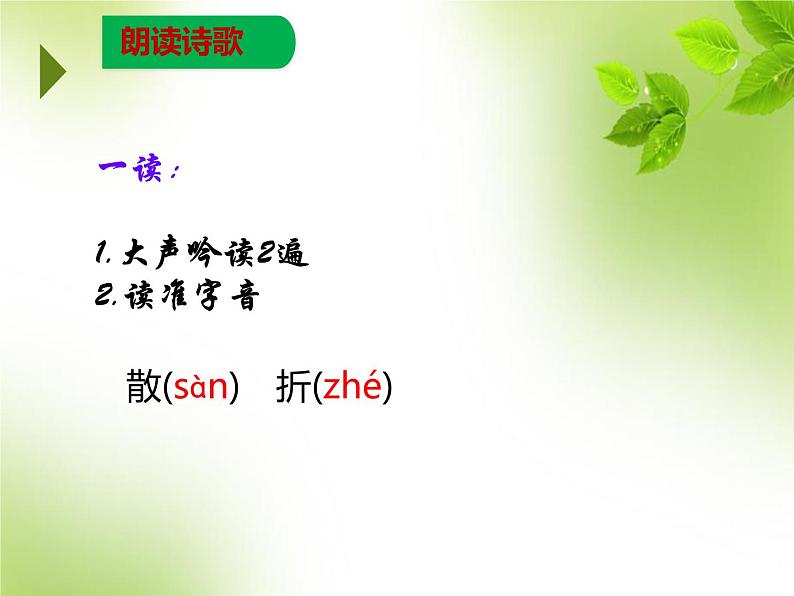 朗读诗歌

一读：

1. 大声吟读2遍
2. 读准字音

散(sàn)　折(zhé)